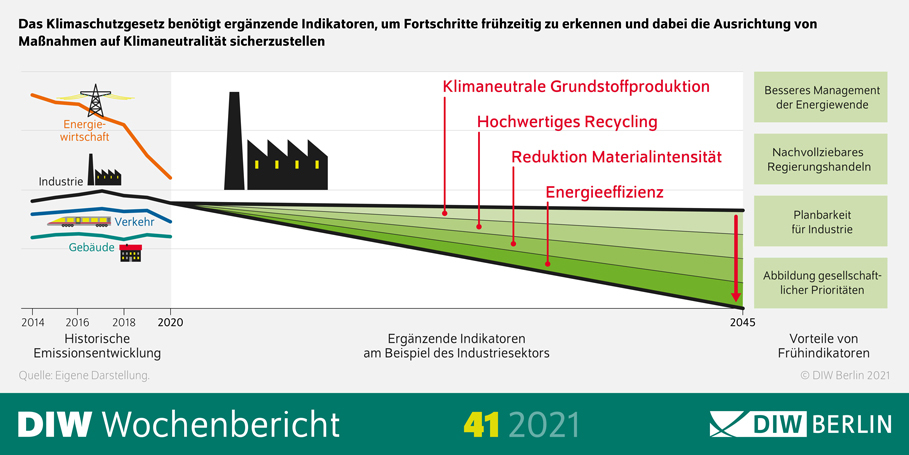 Das Klimaschutzgesetz benötigt ergänzende Indikatoren, um Fortschritte frühzeitig zu erkennen und dabei die Ausrichtung von Maßnahmen auf Klimaneutralität sicherzustellen

Energiewirtschaft

Industrie

Verkehr

Gebäude

Klimaneutrale Grundstoffproduktion

Hochwertiges Recycling

Reduktion Materialintensität

Energieeffizienz

Besseres Management der Energiewende

Nachvollziebares Regierungshandeln

Planbarkeit für Industrie

Abbildung gesellschaftlicher Prioritäten

2014 2016 2018 2020

2045

Historische Emissionsentwicklung

Ergänzende Indikatoren am Beispiel des Industriesektors

Vorteile von Frühindikatoren

Quelle: Eigene Darstellung.

© DIW Berlin 2021

DIW Wochenbericht 41 2021

DIW BERLIN